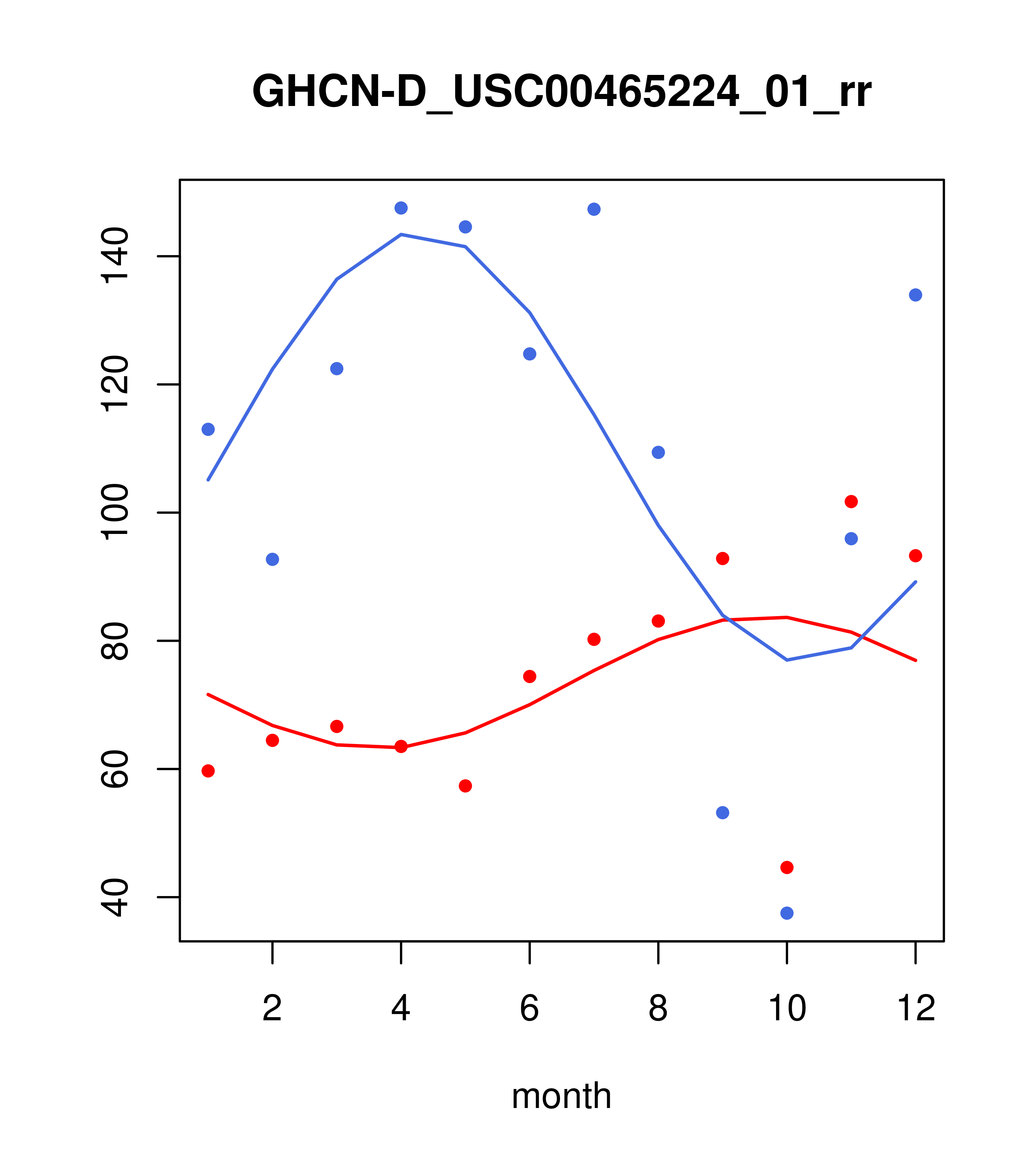 GHCN-D_USC00465224_01_rr

140
120
100
80
60
40

2
4
6
8
10
12

month